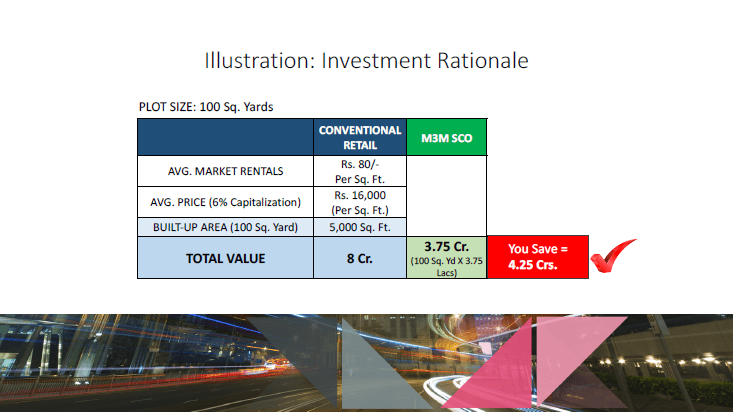 Illustration: Investment Rationale

PLOT SIZE: 100 Sq. Yards

| | CONVENTIONAL RETAIL | M3M SCO | |
|---|---|---|---|
| AVG. MARKET RENTALS | Rs. 80/- Per Sq. Ft. | | |
| AVG. PRICE (6% Capitalization) | Rs. 16,000 (Per Sq. Ft.) | | |
| BUILT-UP AREA (100 Sq. Yard) | 5,000 Sq. Ft. | | |
| TOTAL VALUE | 8 Cr. | 3.75 Cr. (100 Sq. Yd X 3.75 Lacs) | You Save = 4.25 Crs. |